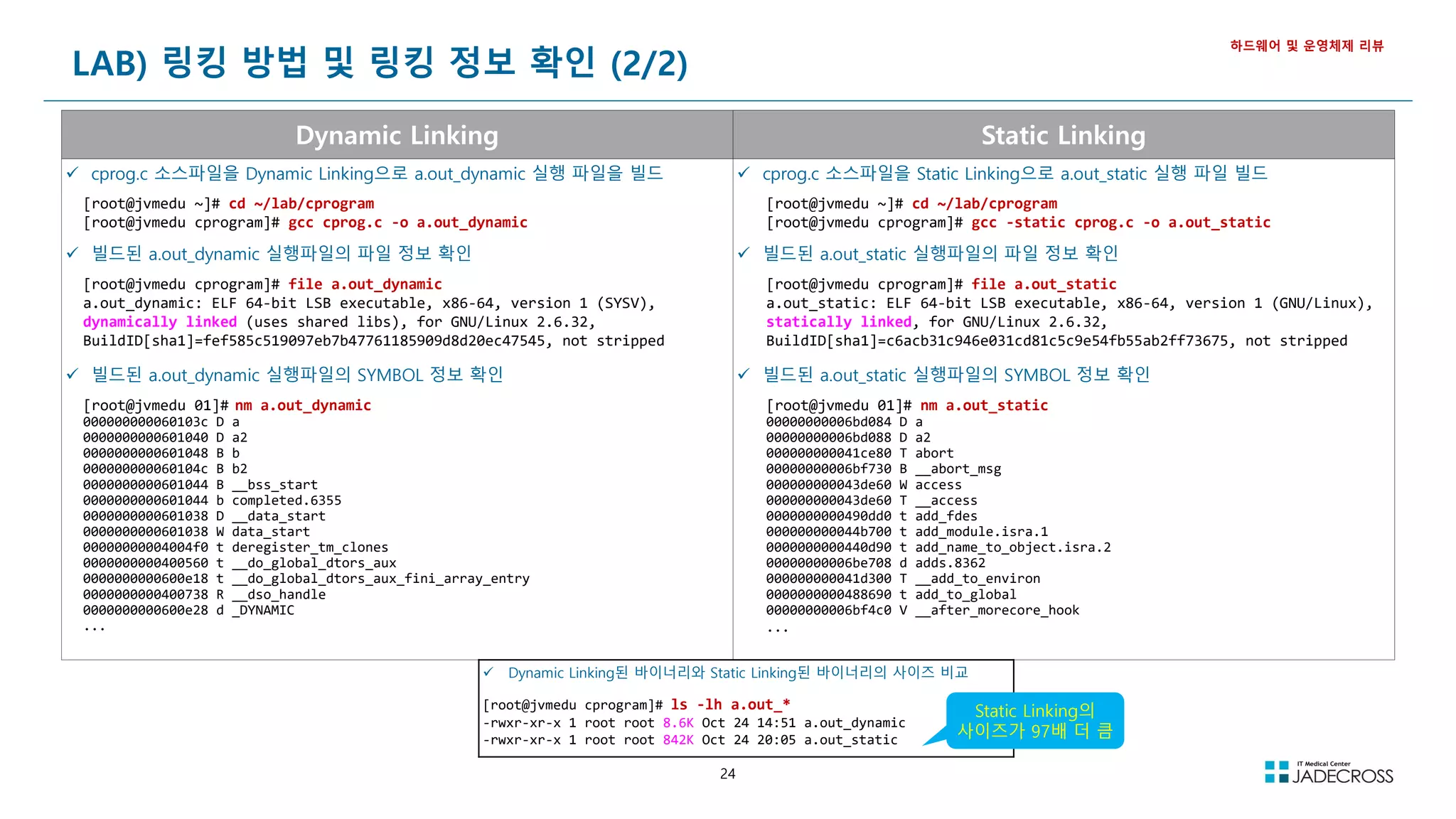 LAB) 링킹 방법 및 링킹 정보 확인 (2/2)

하드웨어 및 운영체제 리뷰

Dynamic Linking

✓ cprog.c 소스파일을 Dynamic Linking으로 a.out_dynamic 실행 파일을 빌드

[root@jvmedu ~]# cd ~/lab/cprogram
[root@jvmedu cprogram]# gcc cprog.c -o a.out_dynamic

✓ 빌드된 a.out_dynamic 실행파일의 파일 정보 확인

[root@jvmedu cprogram]# file a.out_dynamic
a.out_dynamic: ELF 64-bit LSB executable, x86-64, version 1 (SYSV), dynamically linked (uses shared libs), for GNU/Linux 2.6.32, BuildID[sha1]=fef585c519097eb7b47761185909d8d20ec47545, not stripped

✓ 빌드된 a.out_dynamic 실행파일의 SYMBOL 정보 확인

[root@jvmedu 01]# nm a.out_dynamic
000000000060103c D a
0000000000601040 D a2
0000000000601048 B b
000000000060104c B b2
0000000000601044 B __bss_start
0000000000601044 b completed.6355
0000000000601038 D __data_start
0000000000601038 W data_start
00000000004004f0 t deregister_tm_clones
0000000000400560 t __do_global_dtors_aux
0000000000600e18 t __do_global_dtors_aux_fini_array_entry
0000000000400738 R __dso_handle
0000000000600e28 d _DYNAMIC
...

Static Linking

✓ cprog.c 소스파일을 Static Linking으로 a.out_static 실행 파일 빌드

[root@jvmedu ~]# cd ~/lab/cprogram
[root@jvmedu cprogram]# gcc -static cprog.c -o a.out_static

✓ 빌드된 a.out_static 실행파일의 파일 정보 확인

[root@jvmedu cprogram]# file a.out_static
a.out_static: ELF 64-bit LSB executable, x86-64, version 1 (GNU/Linux), statically linked, for GNU/Linux 2.6.32, BuildID[sha1]=c6acb31c946e031cd81c5c9e54fb55ab2ff73675, not stripped

✓ 빌드된 a.out_static 실행파일의 SYMBOL 정보 확인

[root@jvmedu 01]# nm a.out_static
00000000006bd084 D a
00000000006bd088 D a2
000000000041ce80 T abort
00000000006bf730 B __abort_msg
000000000043de60 W access
000000000043de60 T __access
0000000000490dd0 t add_fdes
000000000044b700 t add_module.isra.1
0000000000440d90 t add_name_to_object.isra.2
00000000006be708 d adds.8362
000000000041d300 T __add_to_environ
0000000000488690 t add_to_global
00000000006bf4c0 V __after_morecore_hook
...

✓ Dynamic Linking된 바이너리와 Static Linking된 바이너리의 사이즈 비교

[root@jvmedu cprogram]# ls -lh a.out_*
-rwxr-xr-x 1 root root 8.6K Oct 24 14:51 a.out_dynamic
-rwxr-xr-x 1 root root 842K Oct 24 20:05 a.out_static

Static Linking의 사이즈가 97배 더 큼

24

IT Medical Center JADECROSS